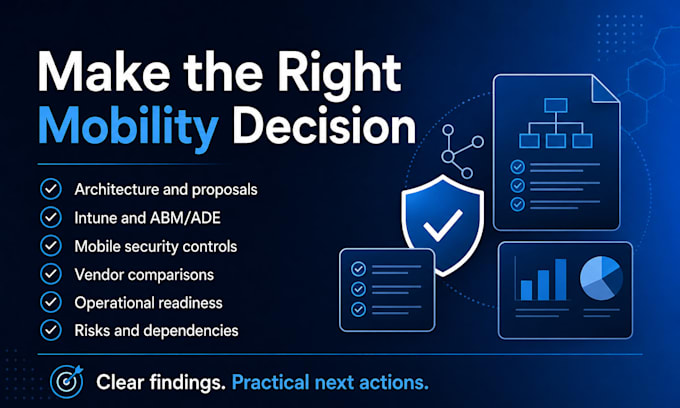 Make the Right Mobility Decision

Architecture and proposals
Intune and ABM/ADE
Mobile security controls
Vendor comparisons
Operational readiness
Risks and dependencies

Clear findings. Practical next actions.